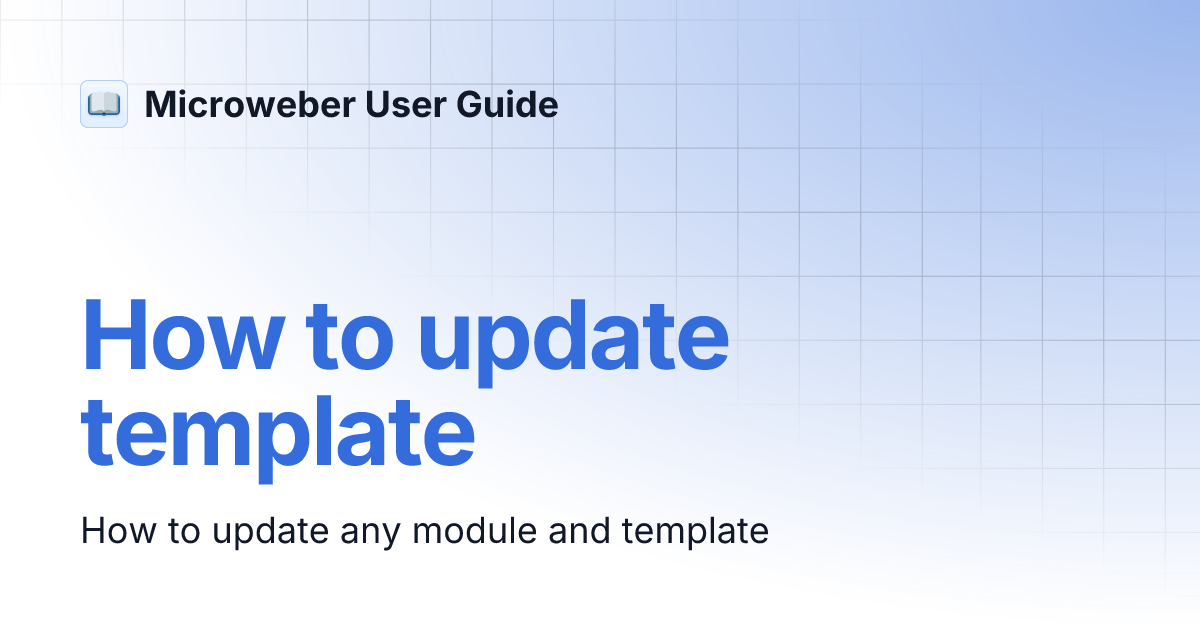 Microweber User Guide

How to update template

How to update any module and template